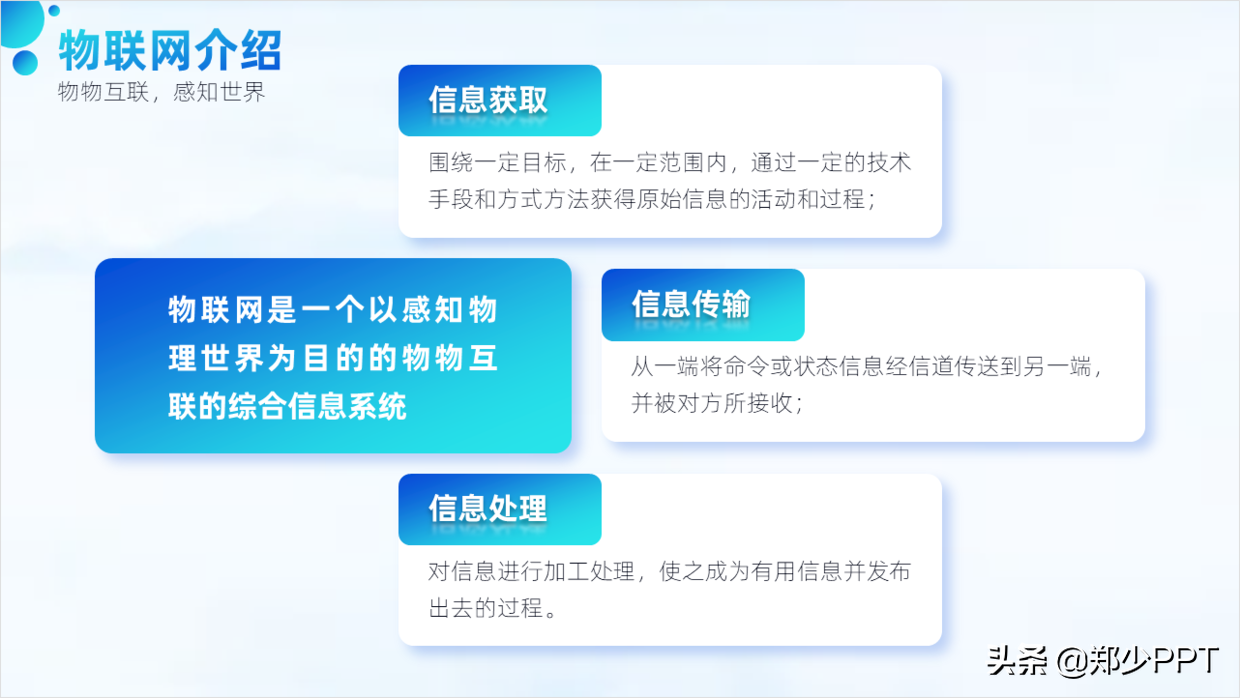 物联网介绍
物物互联，感知世界

信息获取
围绕一定目标，在一定范围内，通过一定的技术手段和方式方法获得原始信息的活动和过程；

物联网是一个以感知物理世界为目的的物物互联的综合信息系统

信息传输
从一端将命令或状态信息经信道传送到另一端，并被对方所接收；

信息处理
对信息进行加工处理，使之成为有用信息并发布出去的过程。

头条 @郑少PPT